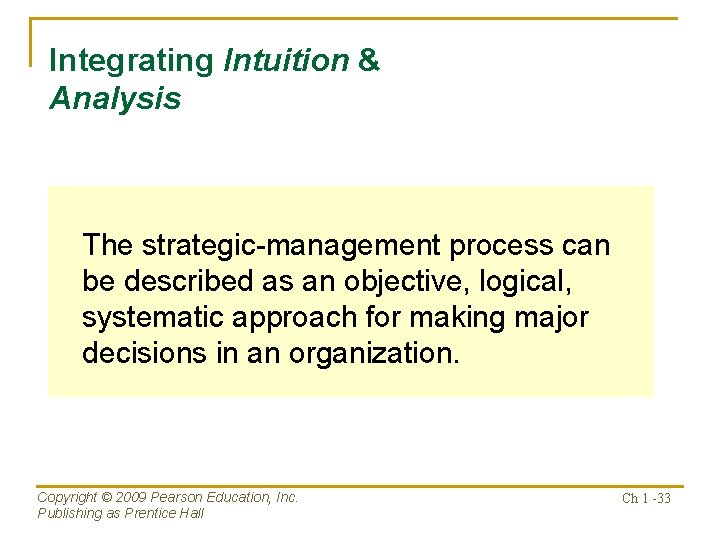 Integrating Intuition & Analysis

The strategic-management process can be described as an objective, logical, systematic approach for making major decisions in an organization.

Copyright © 2009 Pearson Education, Inc.
Publishing as Prentice Hall

Ch 1 -33